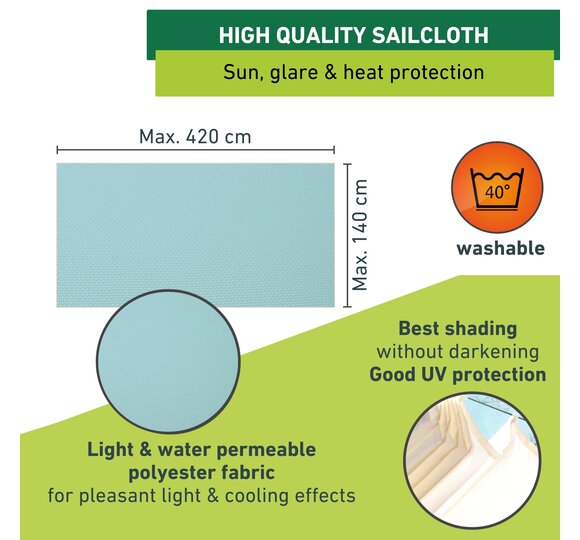 HIGH QUALITY SAILCLOTH

Sun, glare & heat protection

Max. 420 cm

Max. 140 cm

40°

washable

Best shading
without darkening
Good UV protection

Light & water permeable
polyester fabric
for pleasant light & cooling effects